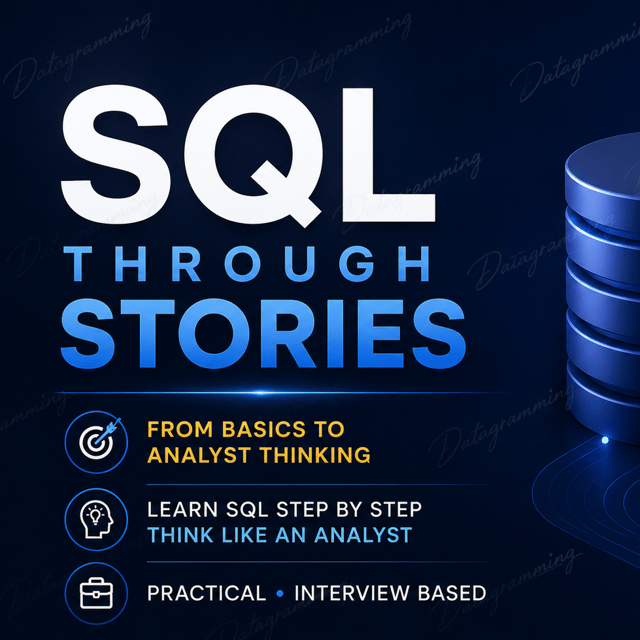 Datagramming

SQL
THROUGH
STORIES

FROM BASICS TO ANALYST THINKING

LEARN SQL STEP BY STEP
THINK LIKE AN ANALYST

PRACTICAL • INTERVIEW BASED